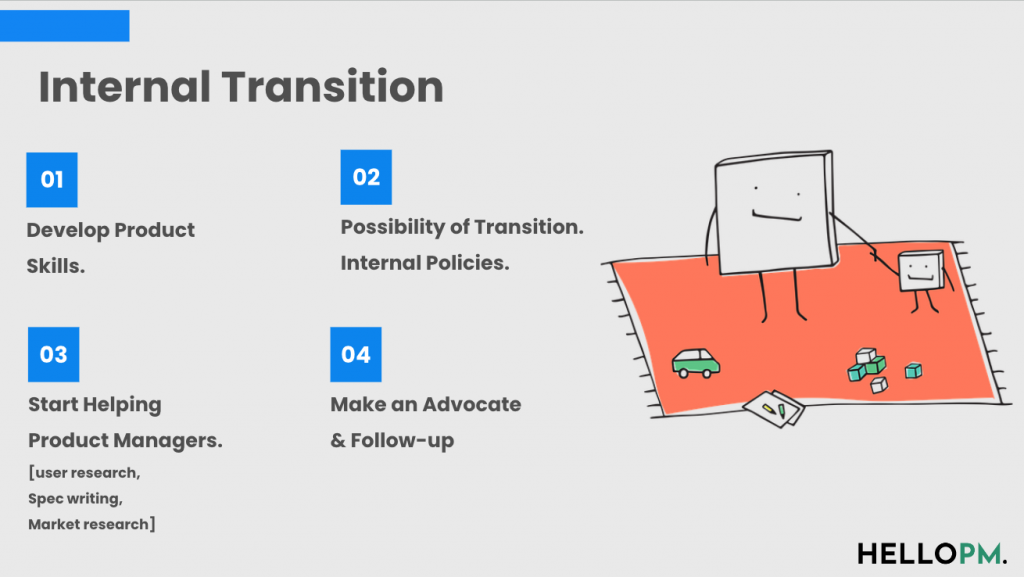 Internal Transition

01

Develop Product Skills.

02

Possibility of Transition. Internal Policies.

03

Start Helping Product Managers.

[user research, Spec writing, Market research]

04

Make an Advocate & Follow-up

HELLOPM.